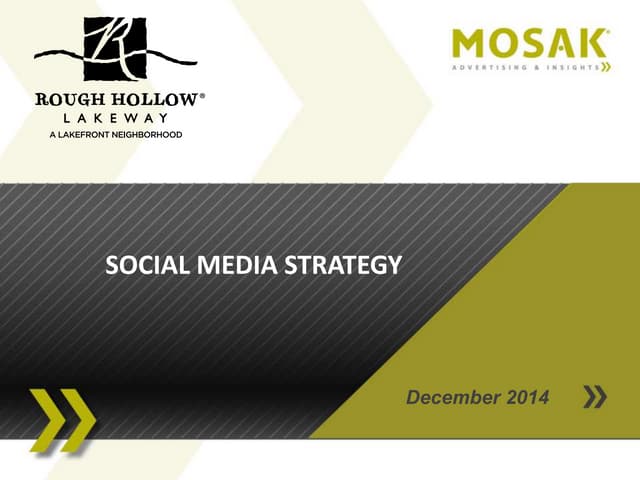 R

ROUGH HOLLOW®
LAKEWAY
A LAKEFRONT NEIGHBORHOOD

MOSAK®
ADVERTISING & INSIGHTS

SOCIAL MEDIA STRATEGY

December 2014